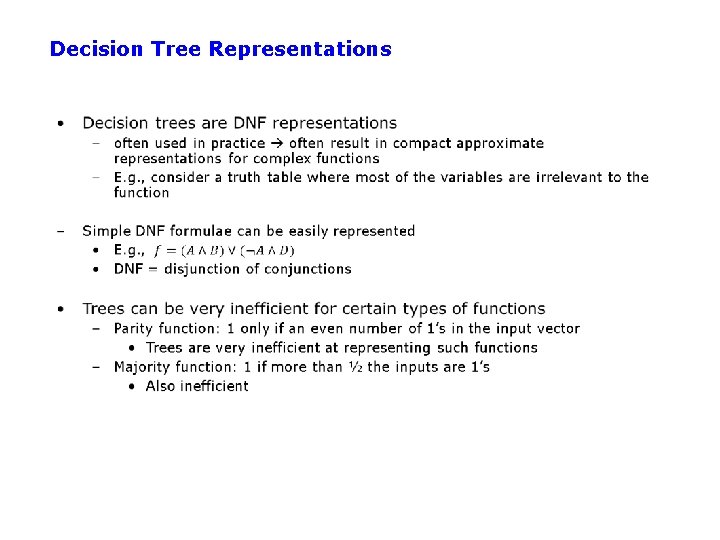 Decision Tree Representations

• Decision trees are DNF representations
– often used in practice → often result in compact approximate representations for complex functions
– E.g., consider a truth table where most of the variables are irrelevant to the function

– Simple DNF formulae can be easily represented
• E.g., $f = (A \wedge B) \vee (\neg A \wedge D)$
• DNF = disjunction of conjunctions

• Trees can be very inefficient for certain types of functions
– Parity function: 1 only if an even number of 1's in the input vector
• Trees are very inefficient at representing such functions
– Majority function: 1 if more than ½ the inputs are 1's
• Also inefficient